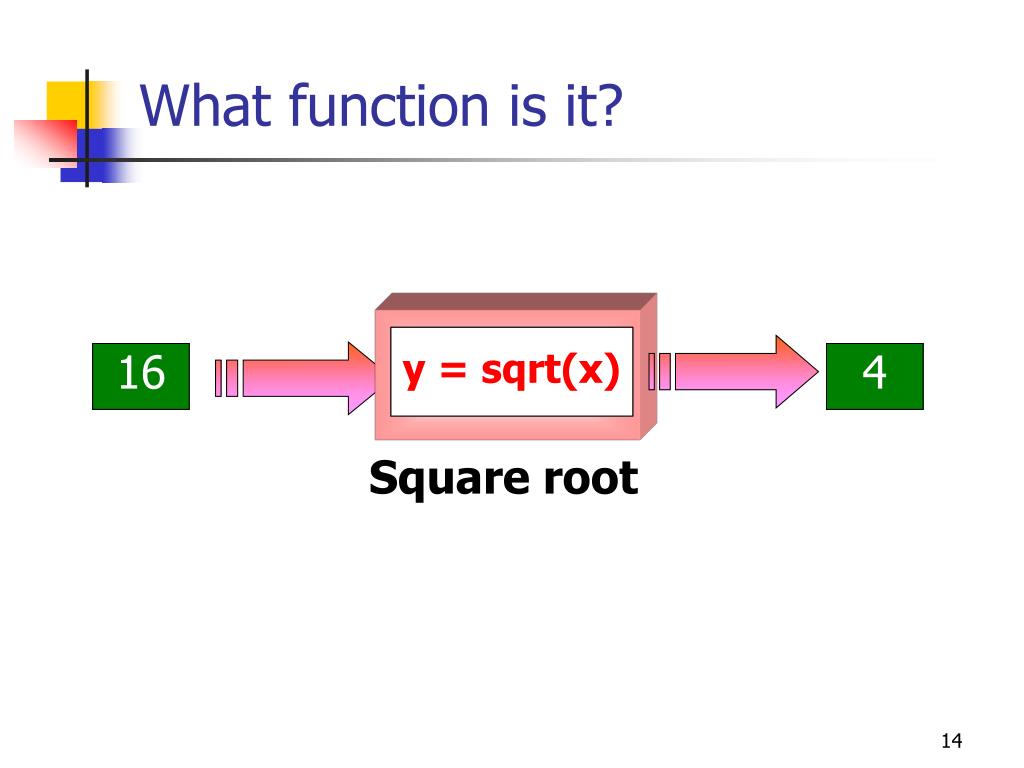 What function is it?

16

y = sqrt(x)

4

Square root

14